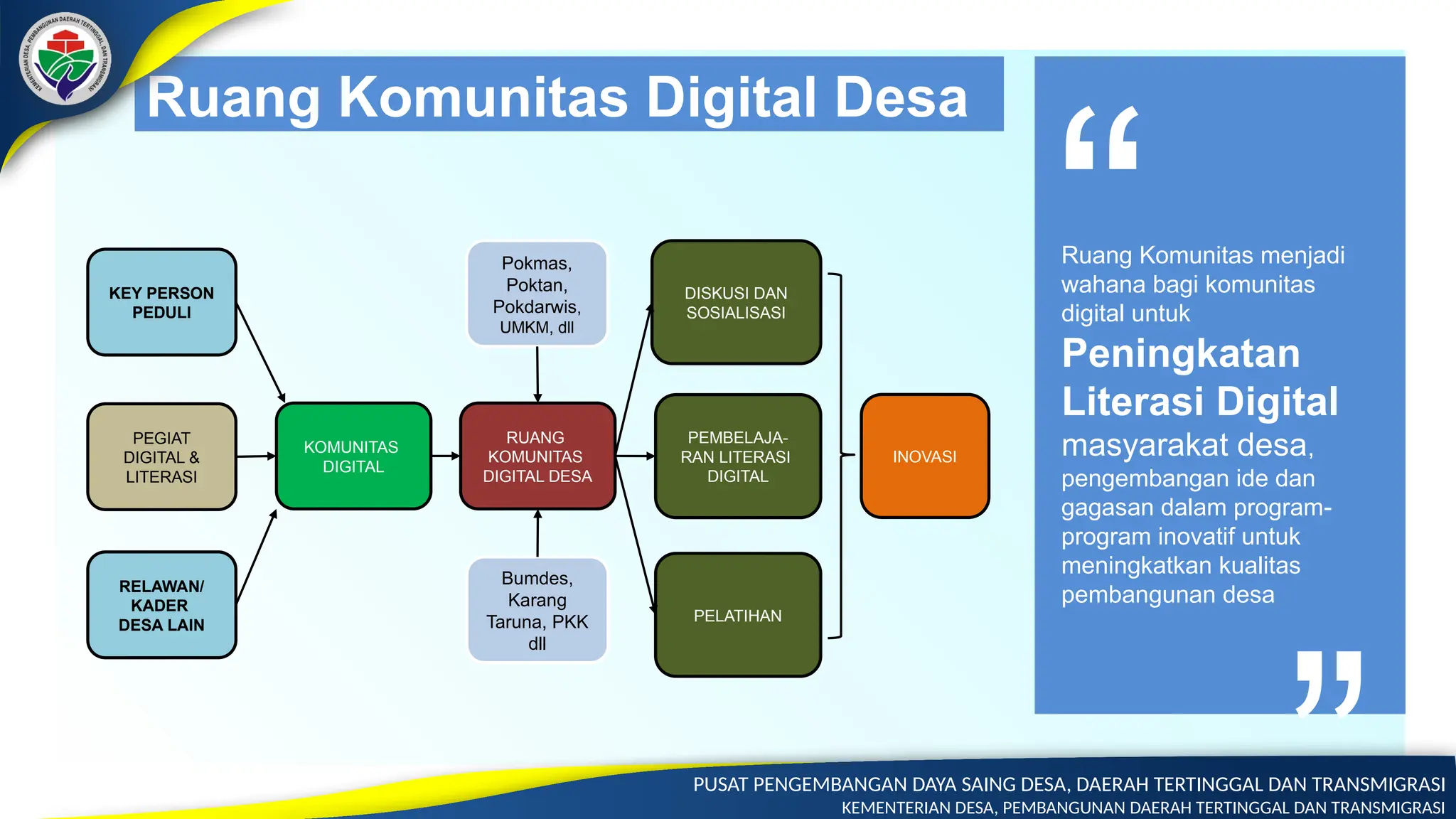 KEMENTERIAN DESA, PEMBANGUNAN DAERAH TERTINGGAL DAN TRANSMIGRASI

Ruang Komunitas Digital Desa

KEY PERSON PEDULI

PEGIAT DIGITAL & LITERASI

RELAWAN/ KADER DESA LAIN

KOMUNITAS DIGITAL

Pokmas, Poktan, Pokdarwis, UMKM, dll

RUANG KOMUNITAS DIGITAL DESA

Bumdes, Karang Taruna, PKK dll

DISKUSI DAN SOSIALISASI

PEMBELAJARAN LITERASI DIGITAL

PELATIHAN

INOVASI

“

Ruang Komunitas menjadi wahana bagi komunitas digital untuk

Peningkatan Literasi Digital

masyarakat desa,

pengembangan ide dan gagasan dalam program-program inovatif untuk meningkatkan kualitas pembangunan desa

”

PUSAT PENGEMBANGAN DAYA SAING DESA, DAERAH TERTINGGAL DAN TRANSMIGRASI
KEMENTERIAN DESA, PEMBANGUNAN DAERAH TERTINGGAL DAN TRANSMIGRASI